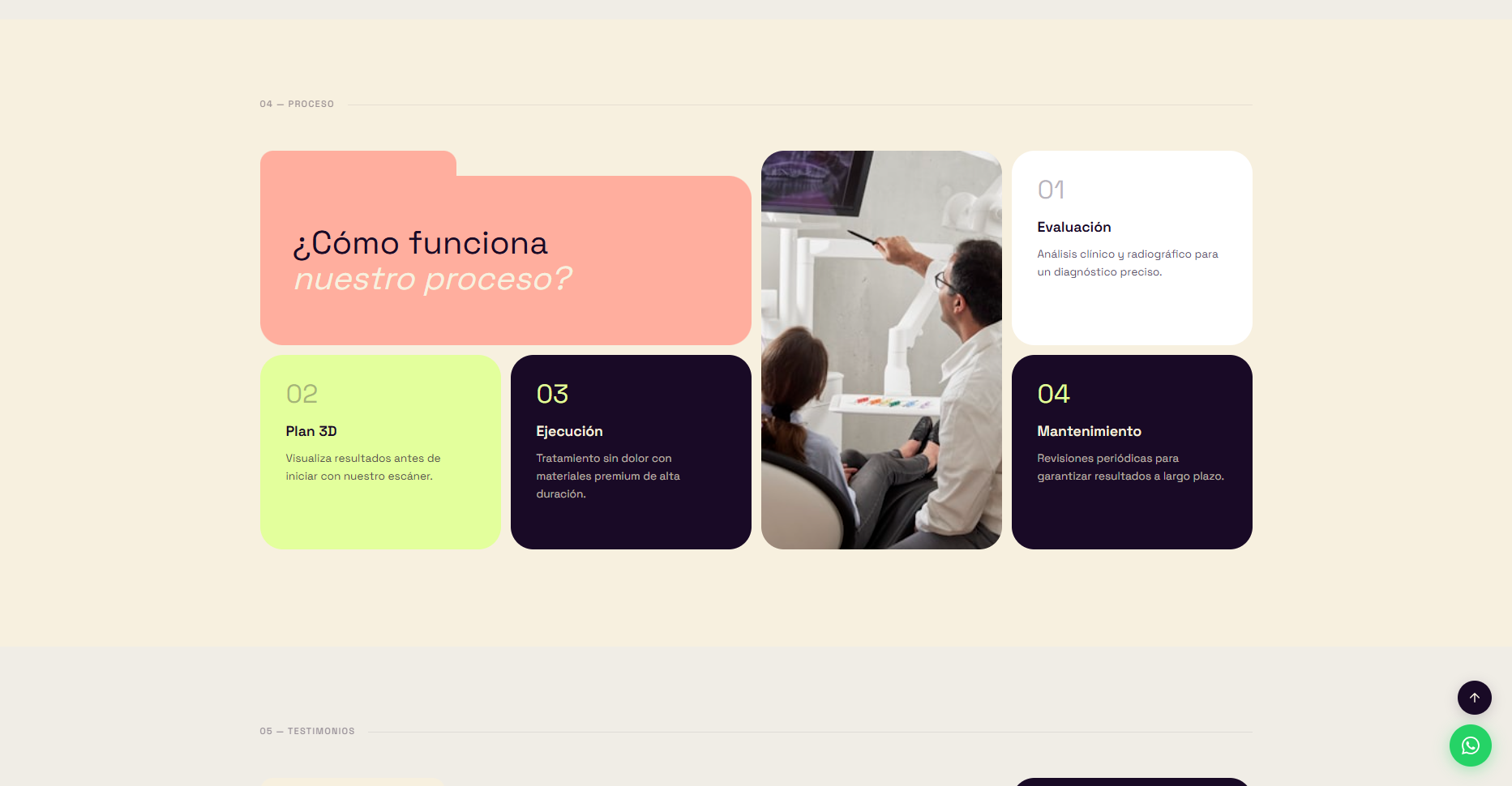 04 — PROCESO

¿Cómo funciona
nuestro proceso?

01
Evaluación
Análisis clínico y radiográfico para un diagnóstico preciso.

02
Plan 3D
Visualiza resultados antes de iniciar con nuestro escáner.

03
Ejecución
Tratamiento sin dolor con materiales premium de alta duración.

04
Mantenimiento
Revisiones periódicas para garantizar resultados a largo plazo.

05 — TESTIMONIOS